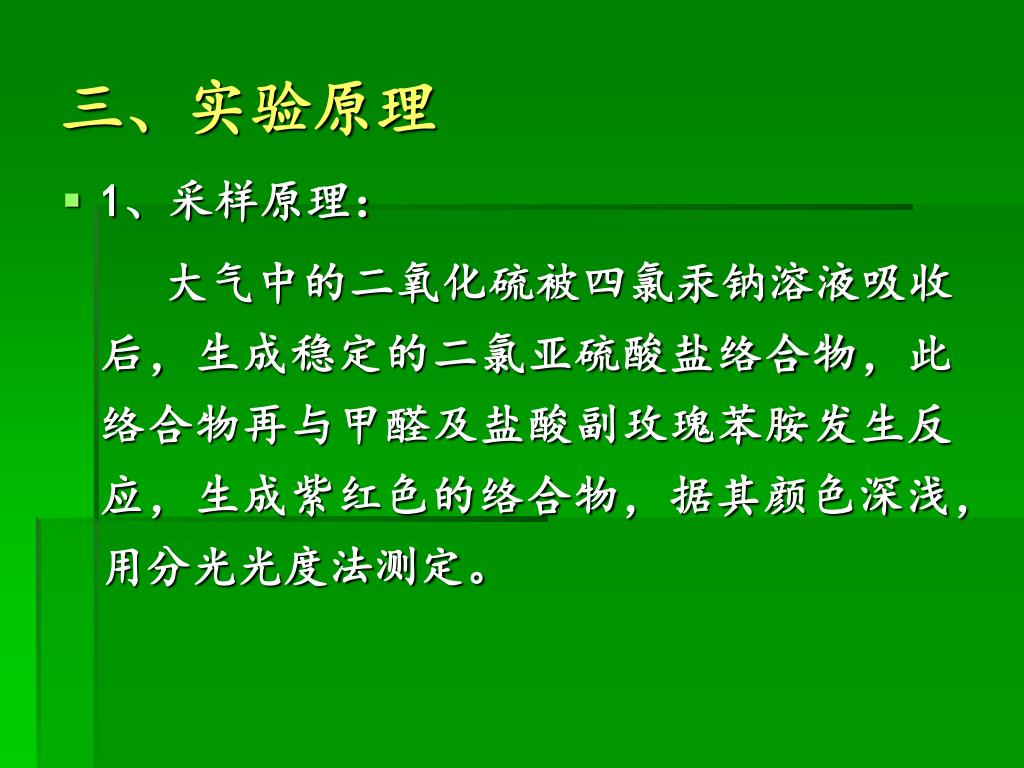 三、实验原理

1、采样原理：

大气中的二氧化硫被四氯汞钠溶液吸收后，生成稳定的二氯亚硫酸盐络合物，此络合物再与甲醛及盐酸副玫瑰苯胺发生反应，生成紫红色的络合物，据其颜色深浅，用分光光度法测定。